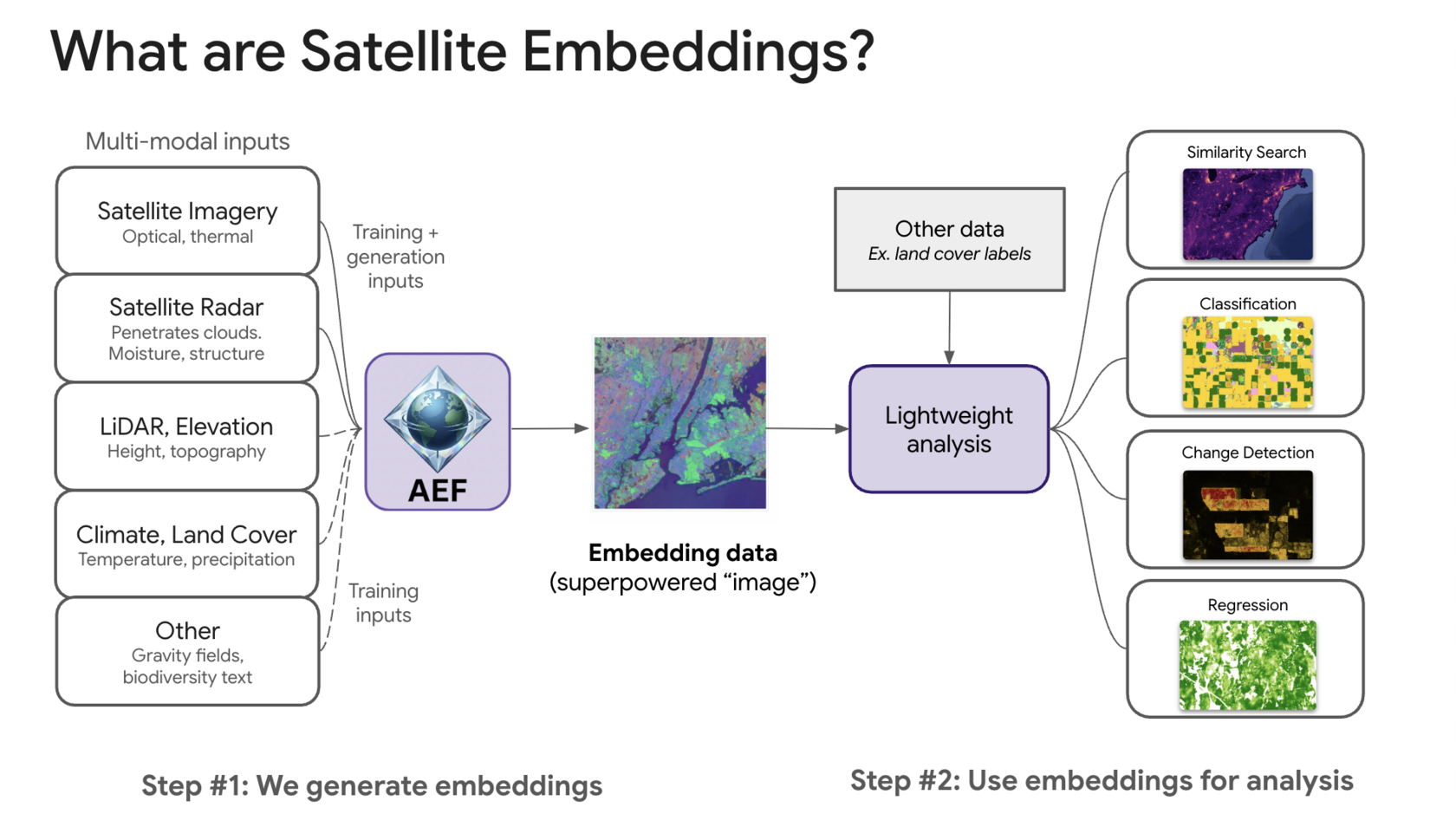 What are Satellite Embeddings?

Multi-modal inputs

Satellite Imagery
Optical, thermal

Satellite Radar
Penetrates clouds. Moisture, structure

LiDAR, Elevation
Height, topography

Climate, Land Cover
Temperature, precipitation

Other
Gravity fields, biodiversity text

Training + generation inputs

Training inputs

AEF

Embedding data
(superpowered “image”)

Other data
Ex. land cover labels

Lightweight analysis

Similarity Search

Classification

Change Detection

Regression

Step #1: We generate embeddings

Step #2: Use embeddings for analysis